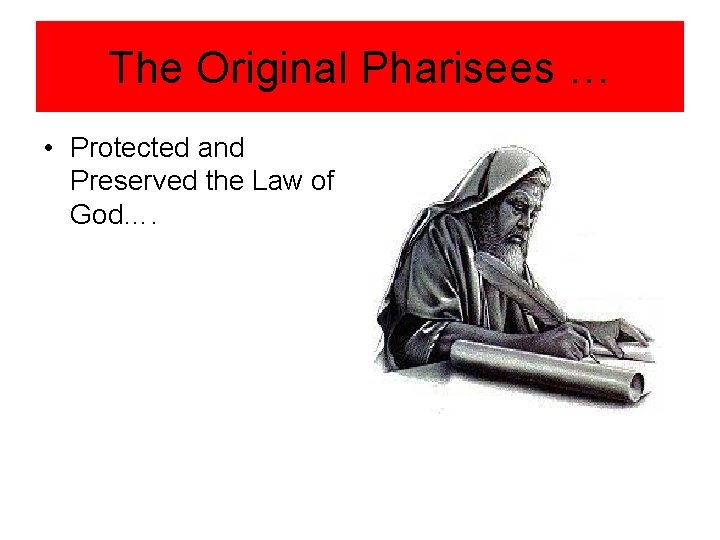 The Original Pharisees …

• Protected and Preserved the Law of God.…